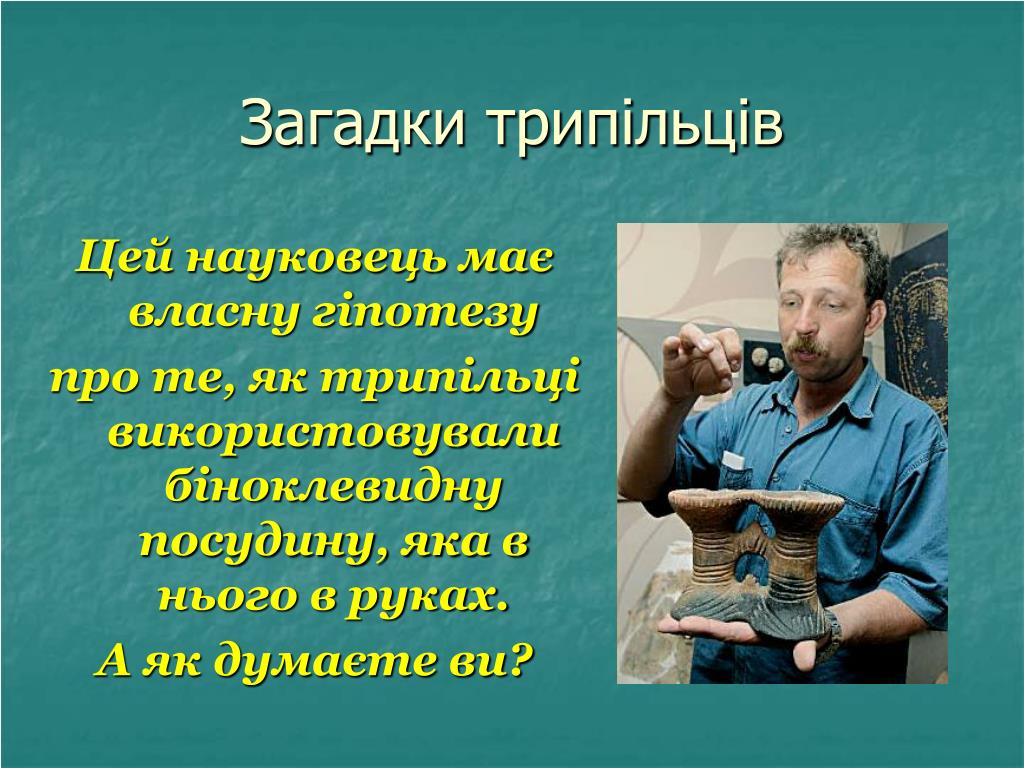 Загадки трипільців

Цей науковець має власну гіпотезу
про те, як трипільці використовували біноклевидну посудину, яка в нього в руках.
А як думаєте ви?